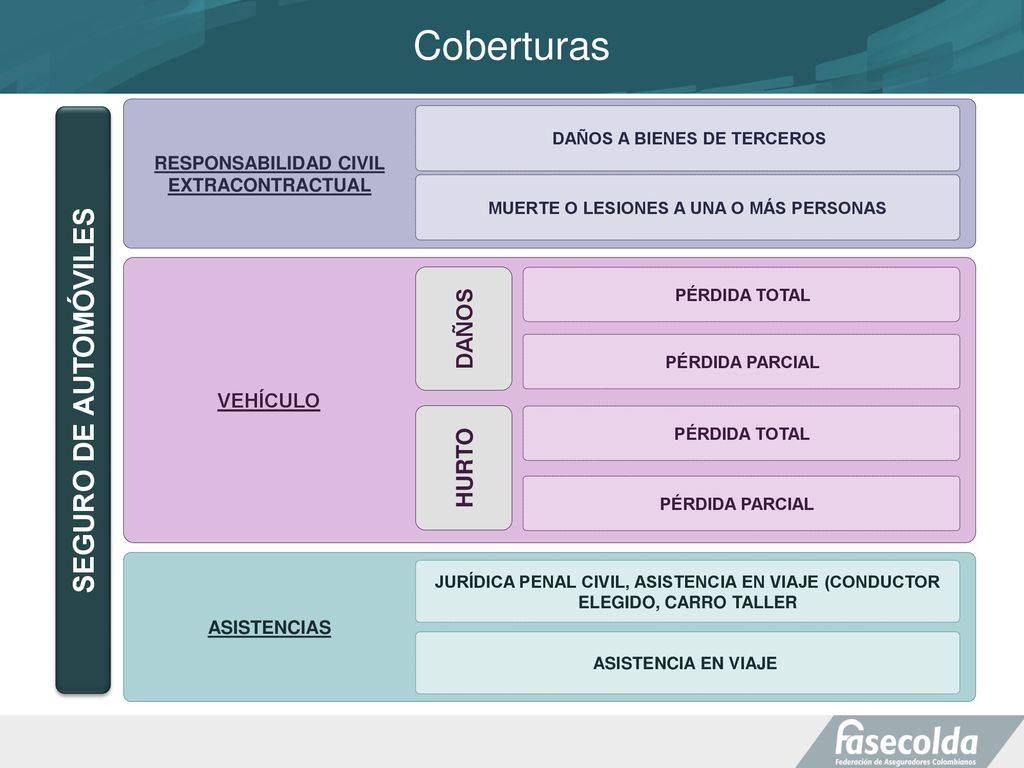 Coberturas

SEGURO DE AUTOMÓVILES

RESPONSABILIDAD CIVIL EXTRACONTRACTUAL

DAÑOS A BIENES DE TERCEROS

MUERTE O LESIONES A UNA O MÁS PERSONAS

VEHÍCULO

DAÑOS

PÉRDIDA TOTAL

PÉRDIDA PARCIAL

HURTO

PÉRDIDA TOTAL

PÉRDIDA PARCIAL

ASISTENCIAS

JURÍDICA PENAL CIVIL, ASISTENCIA EN VIAJE (CONDUCTOR ELEGIDO, CARRO TALLER

ASISTENCIA EN VIAJE

fasecolda
Federación de Aseguradores Colombianos